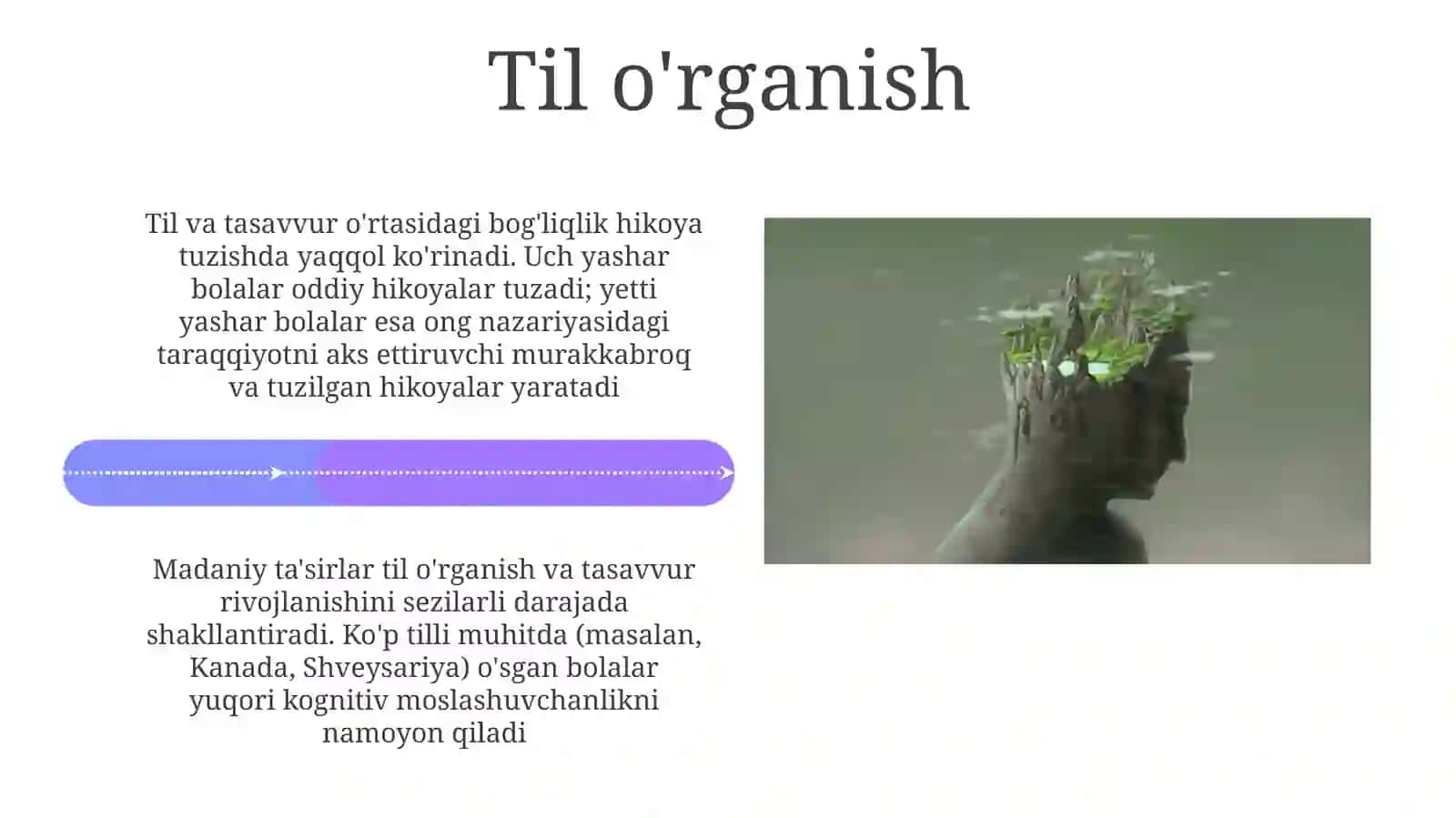 Til o'rganish

Til va tasavvur o'rtasidagi bog'liqlik hikoya tuzishda yaqqol ko'rinadi. Uch yashar bolalar oddiy hikoyalar tuzadi; yetti yashar bolalar esa ong nazariyasidagi taraqqiyotni aks ettiruvchi murakkabroq va tuzilgan hikoyalar yaratadi

Madaniy ta'sirlar til o'rganish va tasavvur rivojlanishini sezilarli darajada shakllantiradi. Ko'p tilli muhitda (masalan, Kanada, Shveysariya) o'sgan bolalar yuqori kognitiv moslashuvchanlikni namoyon qiladi